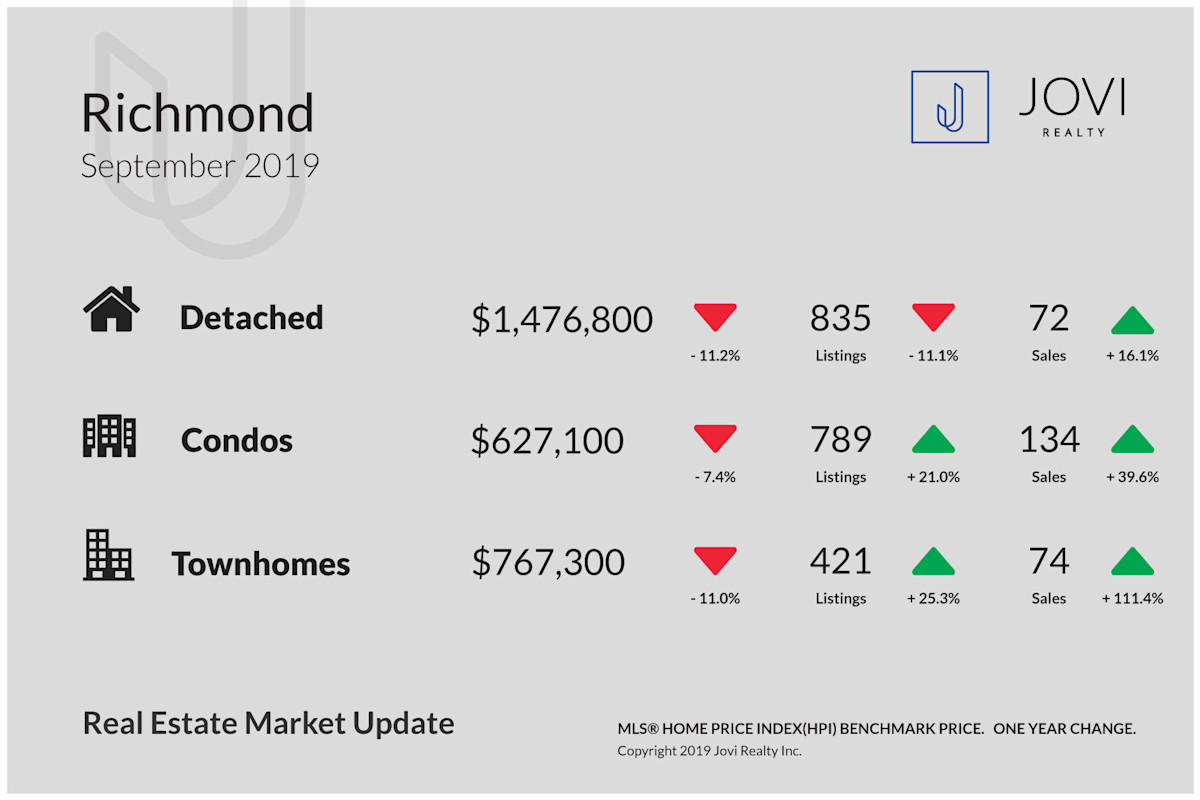 Richmond
September 2019

JOVI
REALTY

Detached $1,476,800 - 11.2% 835 Listings - 11.1% 72 Sales + 16.1%

Condos $627,100 - 7.4% 789 Listings + 21.0% 134 Sales + 39.6%

Townhomes $767,300 - 11.0% 421 Listings + 25.3% 74 Sales + 111.4%

Real Estate Market Update

MLS® HOME PRICE INDEX(HPI) BENCHMARK PRICE. ONE YEAR CHANGE.
Copyright 2019 Jovi Realty Inc.